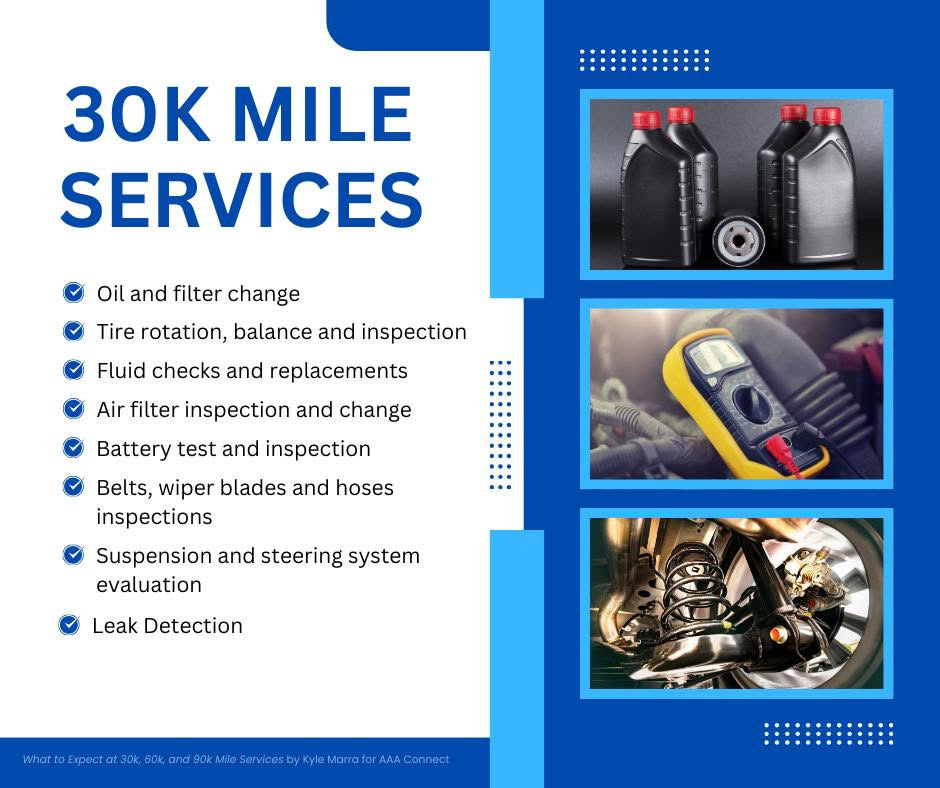 30K MILE SERVICES

Oil and filter change
Tire rotation, balance and inspection
Fluid checks and replacements
Air filter inspection and change
Battery test and inspection
Belts, wiper blades and hoses inspections
Suspension and steering system evaluation
Leak Detection

What to Expect at 30k, 60k, and 90k Mile Services by Kyle Marra for AAA Connect